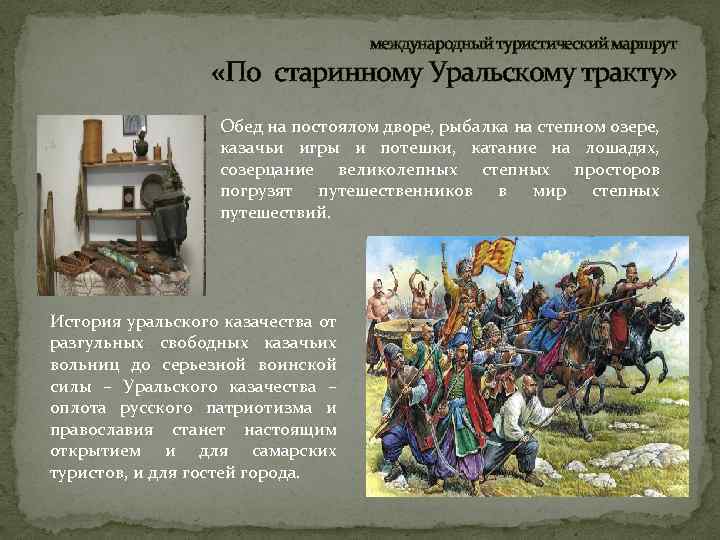 международный туристический маршрут
«По старинному Уральскому тракту»

Обед на постоялом дворе, рыбалка на степном озере, казачьи игры и потешки, катание на лошадях, созерцание великолепных степных просторов погрузят путешественников в мир степных путешествий.

История уральского казачества от разгульных свободных казачьих вольниц до серьезной воинской силы – Уральского казачества – оплота русского патриотизма и православия станет настоящим открытием и для самарских туристов, и для гостей города.